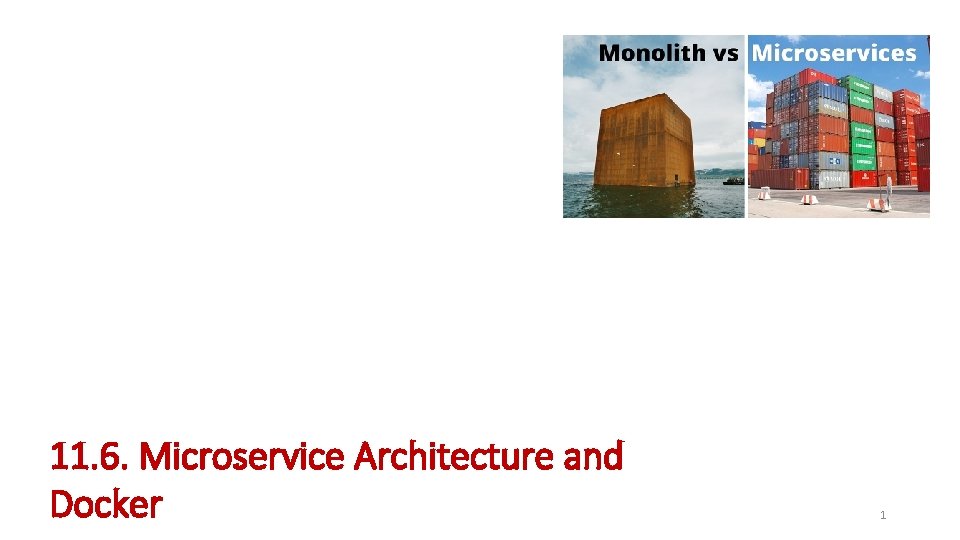 Monolith vs Microservices

11.6. Microservice Architecture and Docker

1